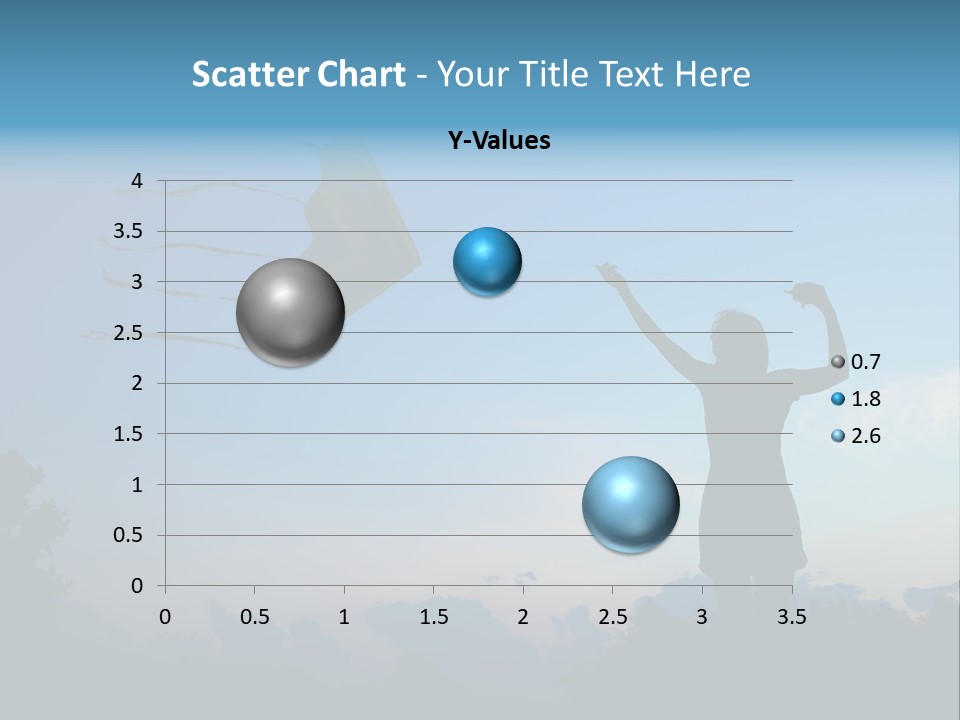 Scatter Chart - Your Title Text Here

Y-Values

4
3.5
3
2.5
2
1.5
1
0.5
0

0 0.5 1 1.5 2 2.5 3 3.5

0.7
1.8
2.6